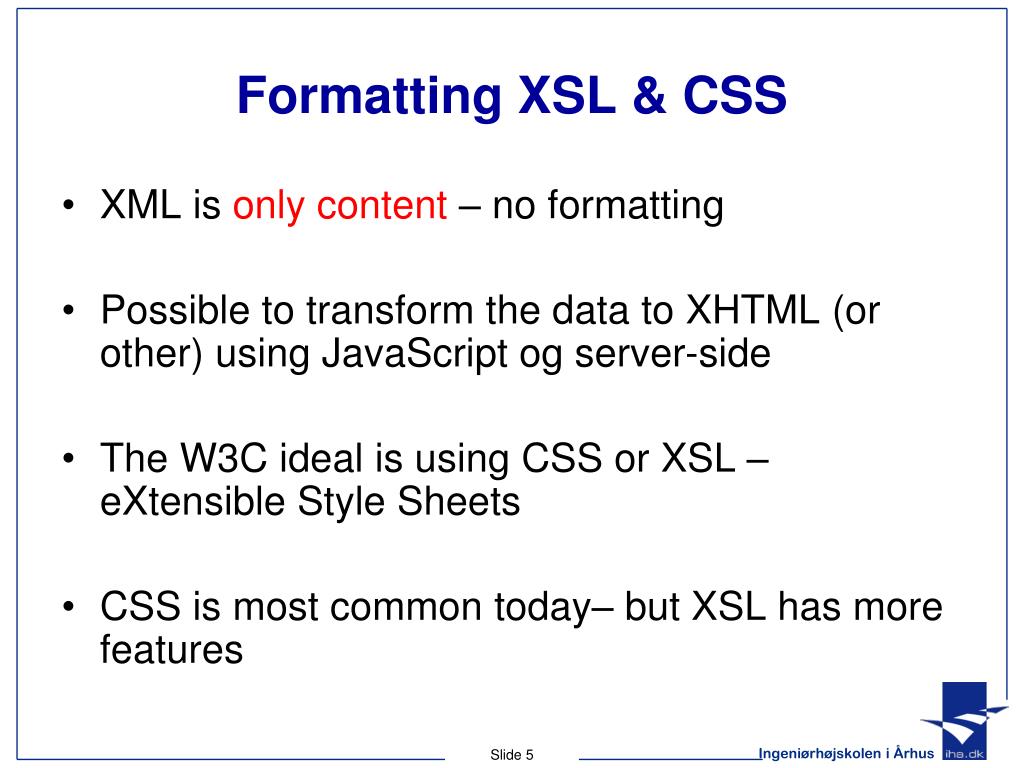 Formatting XSL & CSS

• XML is only content – no formatting

• Possible to transform the data to XHTML (or other) using JavaScript og server-side

• The W3C ideal is using CSS or XSL – eXtensible Style Sheets

• CSS is most common today– but XSL has more features

Slide 5

Ingeniørhøjskolen i Århus

iha.dk